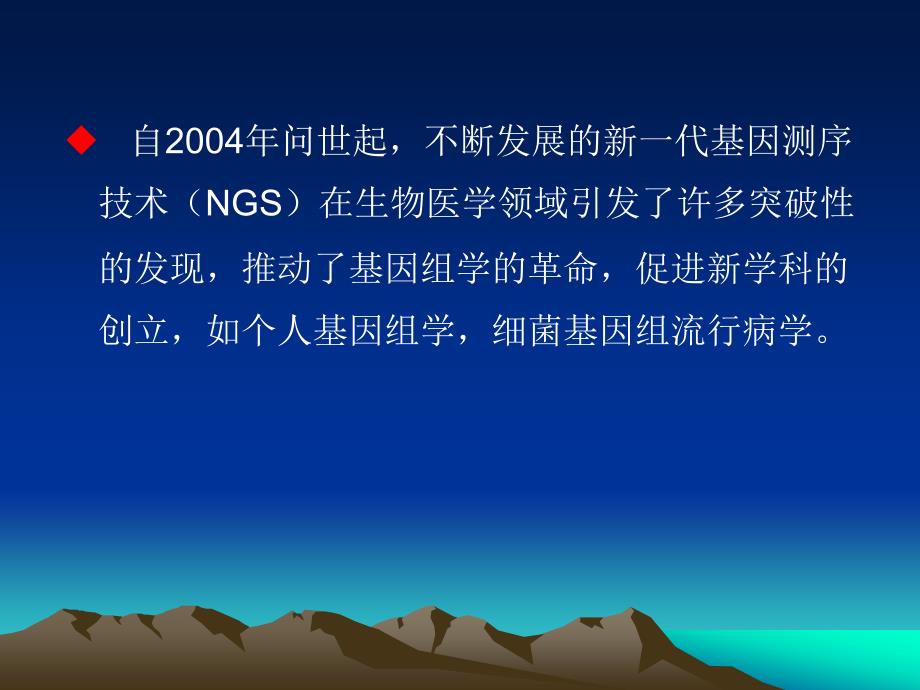 ◆ 自2004年问世起，不断发展的新一代基因测序技术（NGS）在生物医学领域引发了许多突破性的发现，推动了基因组学的革命，促进新学科的创立，如个人基因组学，细菌基因组流行病学。